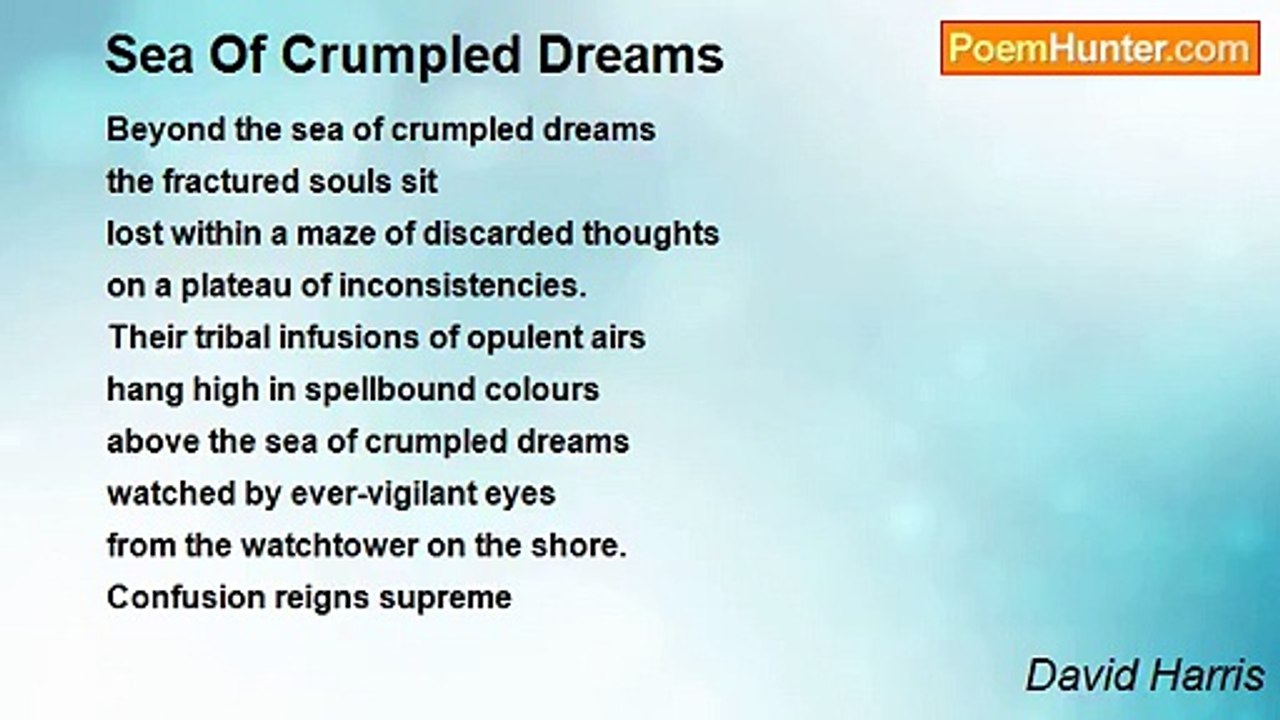 Sea Of Crumpled Dreams

PoemHunter.com

Beyond the sea of crumpled dreams
the fractured souls sit
lost within a maze of discarded thoughts
on a plateau of inconsistencies.
Their tribal infusions of opulent airs
hang high in spellbound colours
above the sea of crumpled dreams
watched by ever-vigilant eyes
from the watchtower on the shore.
Confusion reigns supreme

David Harris